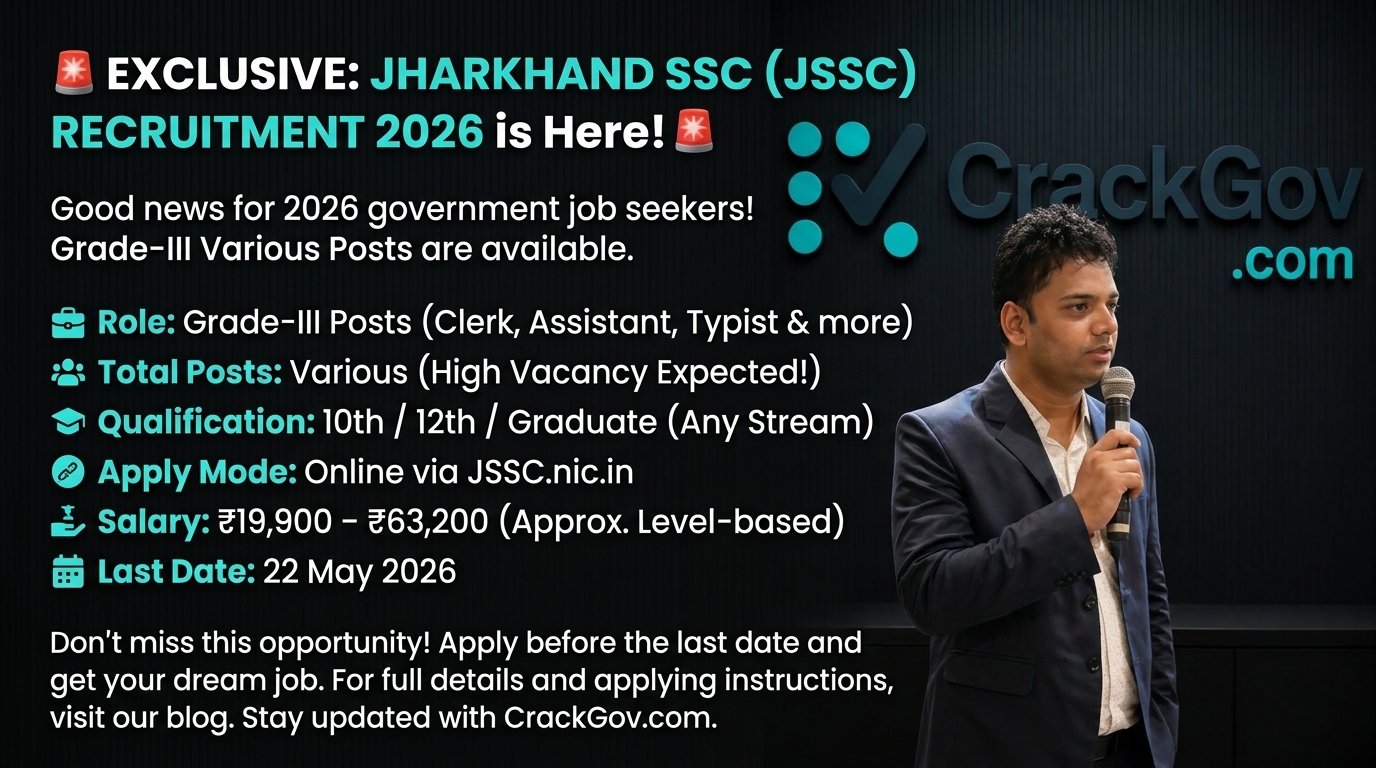 🚨 EXCLUSIVE: JHARKHAND SSC (JSSC) RECRUITMENT 2026 is Here! 🚨

Good news for 2026 government job seekers! Grade-III Various Posts are available.

Role: Grade-III Posts (Clerk, Assistant, Typist & more)
Total Posts: Various (High Vacancy Expected!)
Qualification: 10th / 12th / Graduate (Any Stream)
Apply Mode: Online via JSSC.nic.in
Salary: ₹19,900 - ₹63,200 (Approx. Level-based)
Last Date: 22 May 2026

Don't miss this opportunity! Apply before the last date and get your dream job. For full details and applying instructions, visit our blog. Stay updated with CrackGov.com.

CrackGov .com